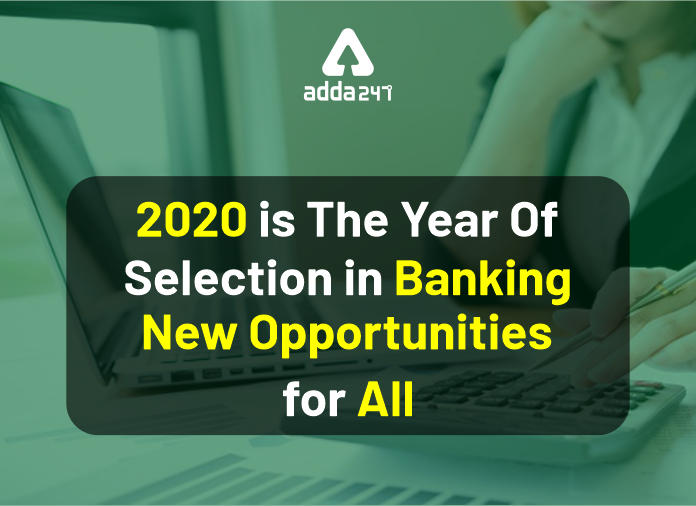 adda247

2020 is The Year Of Selection in Banking New Opportunities for All